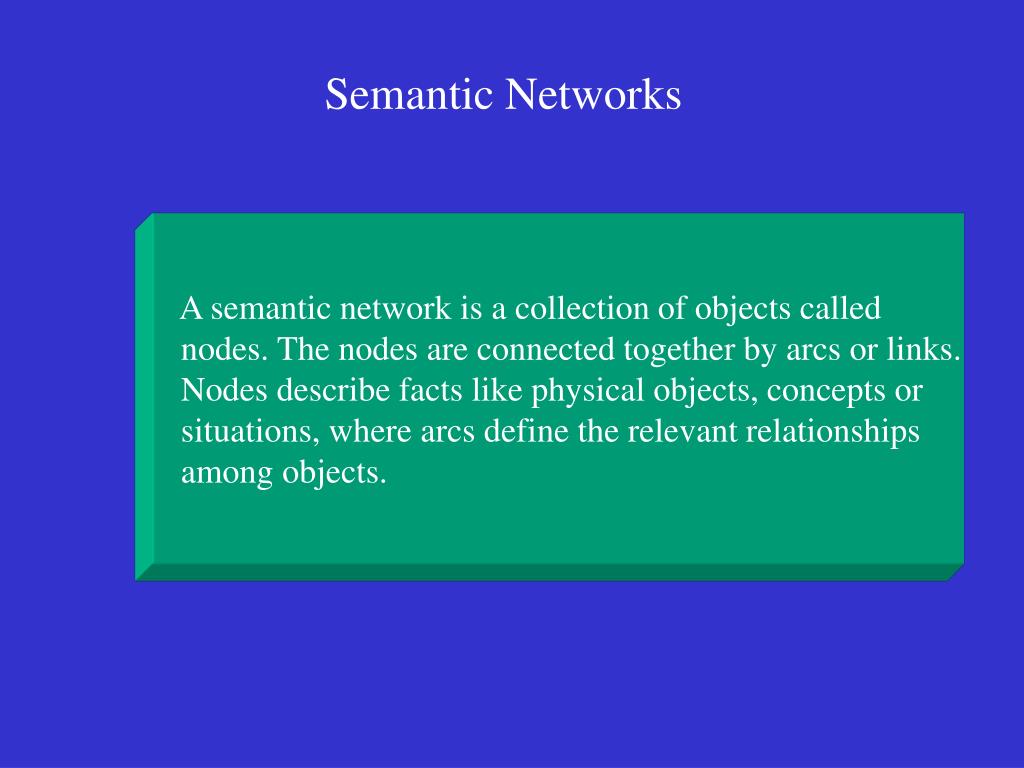 Semantic Networks

A semantic network is a collection of objects called nodes. The nodes are connected together by arcs or links. Nodes describe facts like physical objects, concepts or situations, where arcs define the relevant relationships among objects.